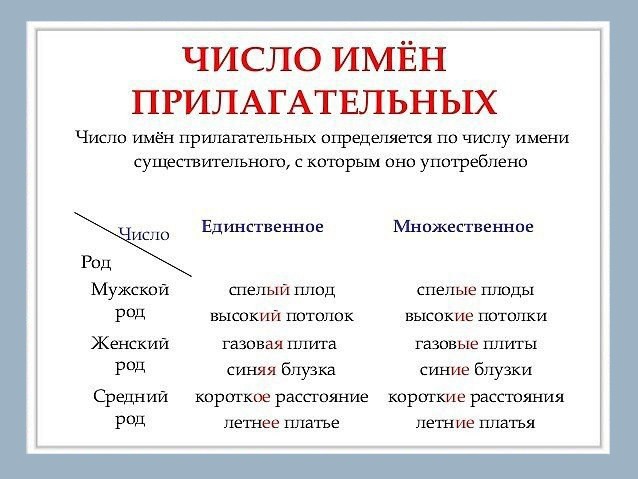 ЧИСЛО ИМЁН ПРИЛАГАТЕЛЬНЫХ

Число имён прилагательных определяется по числу имени существительного, с которым оно употреблено

| Число / Род | Единственное | Множественное |
|---|---|---|
| Мужской род | спелый плод<br>высокий потолок | спелые плоды<br>высокие потолки |
| Женский род | газовая плита<br>синяя блузка | газовые плиты<br>синие блузки |
| Средний род | короткое расстояние<br>летнее платье | короткие расстояния<br>летние платья |